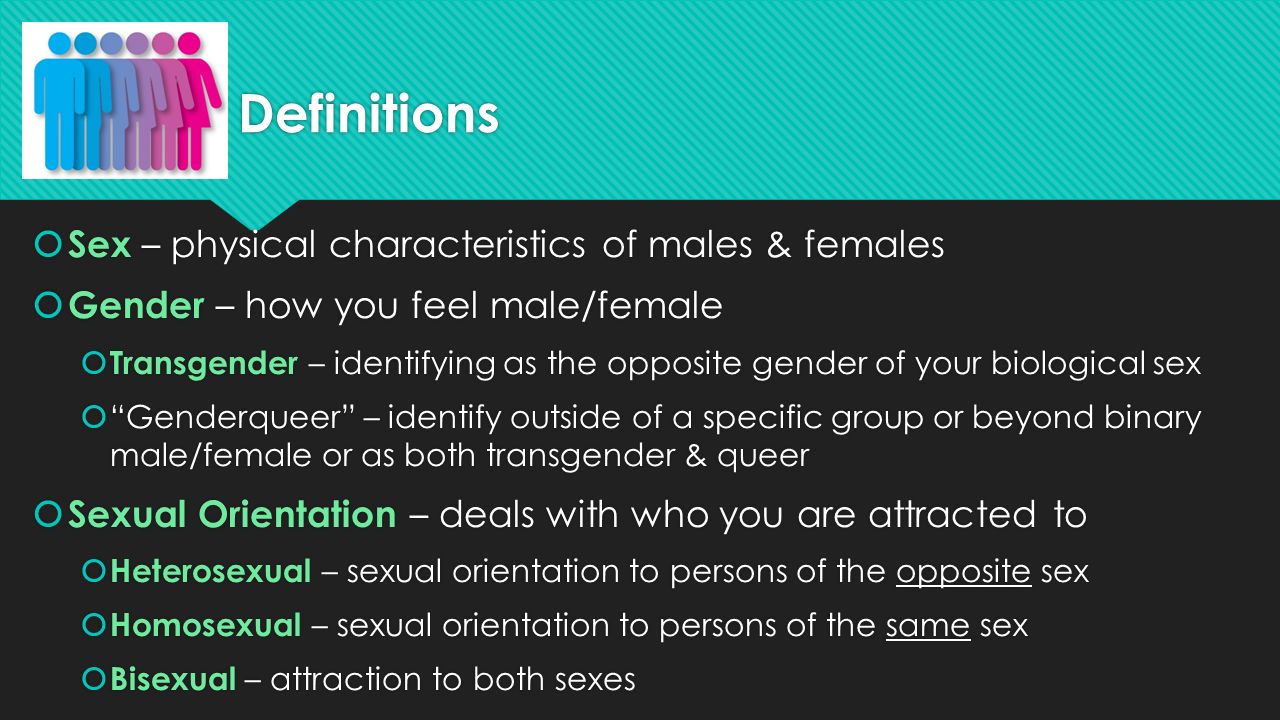 Definitions

Sex – physical characteristics of males & females

Gender – how you feel male/female

Transgender – identifying as the opposite gender of your biological sex

"Genderqueer" – identify outside of a specific group or beyond binary male/female or as both transgender & queer

Sexual Orientation – deals with who you are attracted to

Heterosexual – sexual orientation to persons of the opposite sex

Homosexual – sexual orientation to persons of the same sex

Bisexual – attraction to both sexes